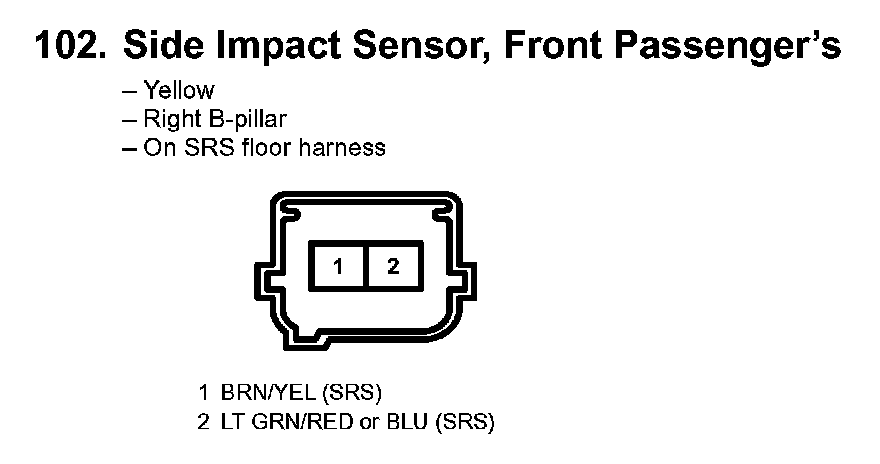 102. Side Impact Sensor, Front Passenger's

– Yellow
– Right B-pillar
– On SRS floor harness

1
2

1 BRN/YEL (SRS)
2 LT GRN/RED or BLU (SRS)